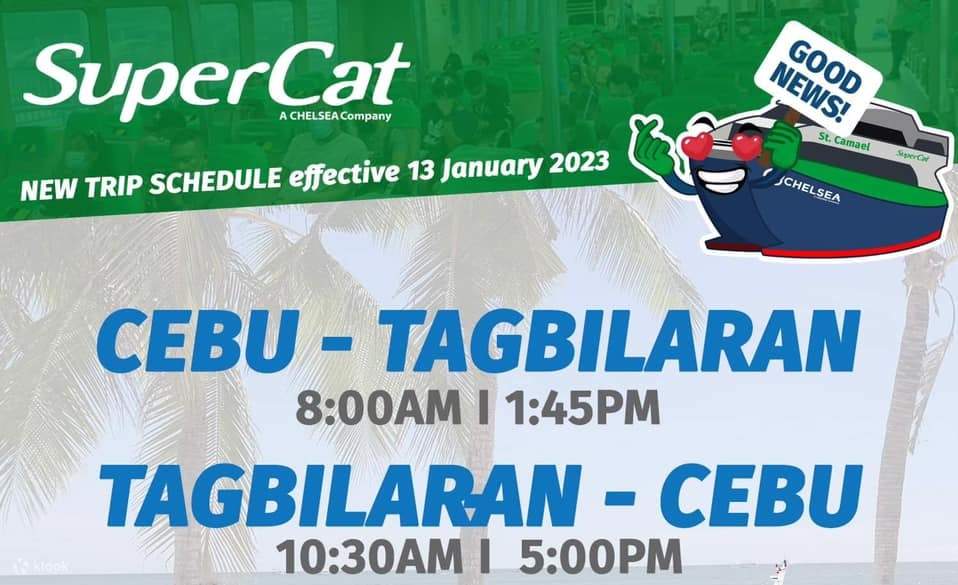 SuperCat
A CHELSEA Company

NEW TRIP SCHEDULE effective 13 January 2023

GOOD NEWS!

St. Camael
SuperCat
CHELSEA

CEBU - TAGBILARAN
8:00AM I 1:45PM

TAGBILARAN - CEBU
10:30AM I 5:00PM

klook